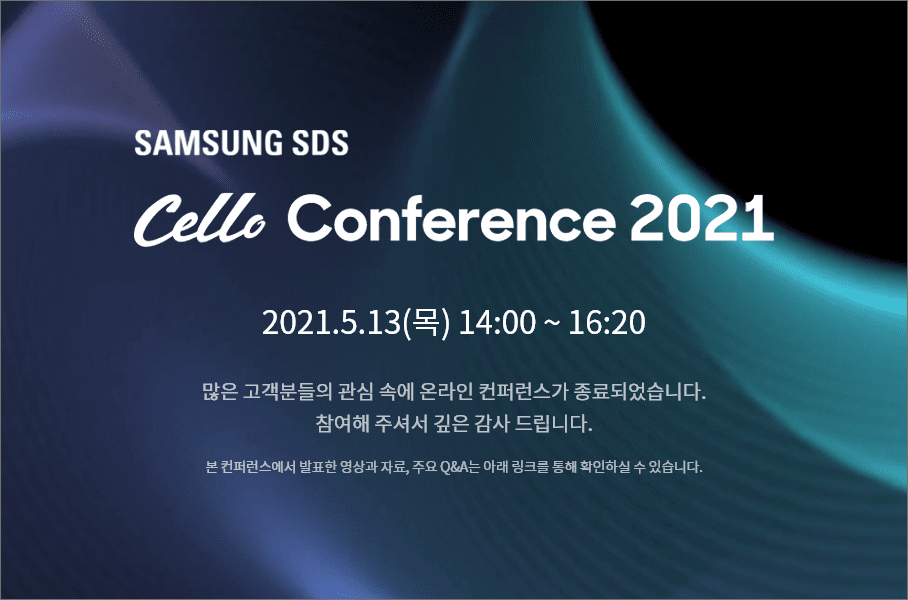 SAMSUNG SDS

Cello Conference 2021

2021.5.13(목) 14:00 ~ 16:20

많은 고객분들의 관심 속에 온라인 컨퍼런스가 종료되었습니다.
참여해 주셔서 깊은 감사 드립니다.

본 컨퍼런스에서 발표한 영상과 자료, 주요 Q&A는 아래 링크를 통해 확인하실 수 있습니다.